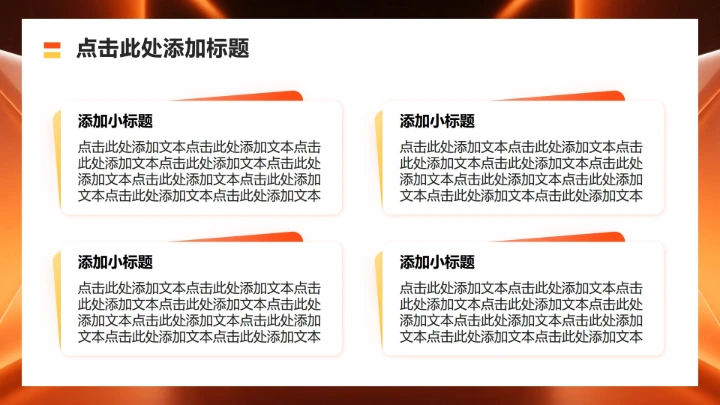 点击此处添加标题

添加小标题

点击此处添加文本点击此处添加文本点击此处添加文本点击此处添加文本点击此处添加文本点击此处添加文本点击此处添加文本点击此处添加文本点击此处添加文本

添加小标题

点击此处添加文本点击此处添加文本点击此处添加文本点击此处添加文本点击此处添加文本点击此处添加文本点击此处添加文本点击此处添加文本点击此处添加文本

添加小标题

点击此处添加文本点击此处添加文本点击此处添加文本点击此处添加文本点击此处添加文本点击此处添加文本点击此处添加文本点击此处添加文本点击此处添加文本

添加小标题

点击此处添加文本点击此处添加文本点击此处添加文本点击此处添加文本点击此处添加文本点击此处添加文本点击此处添加文本点击此处添加文本点击此处添加文本